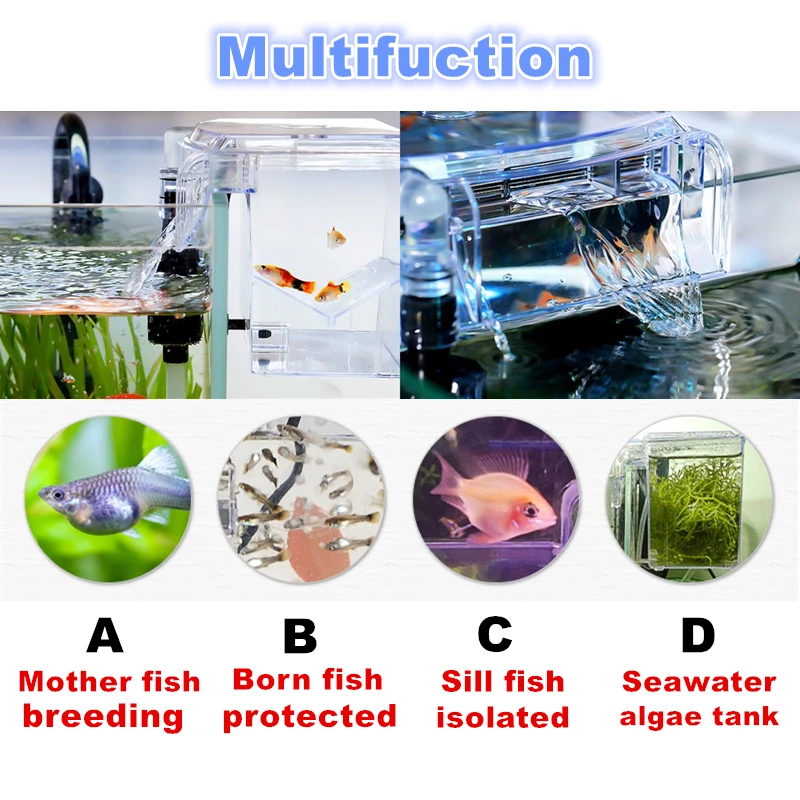 Multifuction

A
Mother fish breeding

B
Born fish protected

C
Sill fish isolated

D
Seawater algae tank